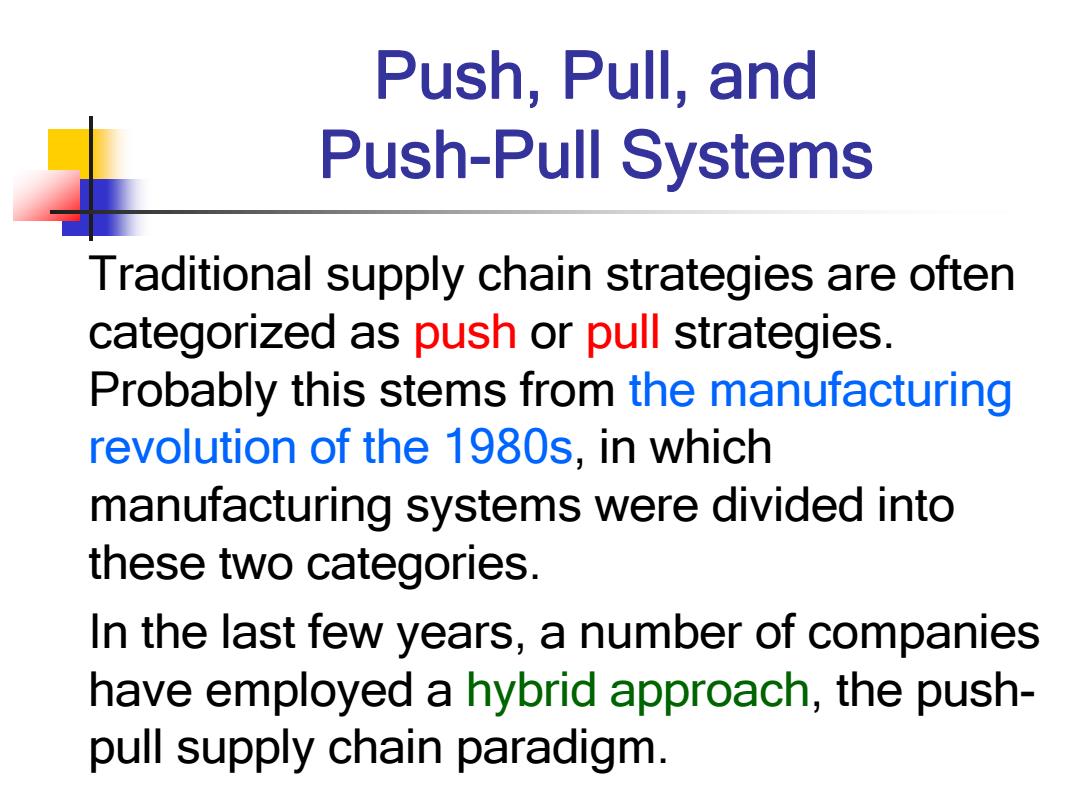 Push, Pull, and Push-Pull Systems

Traditional supply chain strategies are often categorized as push or pull strategies. Probably this stems from the manufacturing revolution of the 1980s, in which manufacturing systems were divided into these two categories.

In the last few years, a number of companies have employed a hybrid approach, the push-pull supply chain paradigm.